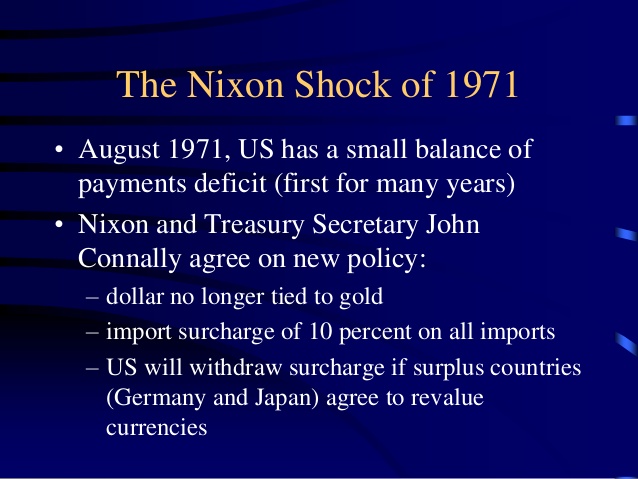 The Nixon Shock of 1971

• August 1971, US has a small balance of payments deficit (first for many years)

• Nixon and Treasury Secretary John Connally agree on new policy:

– dollar no longer tied to gold

– import surcharge of 10 percent on all imports

– US will withdraw surcharge if surplus countries (Germany and Japan) agree to revalue currencies